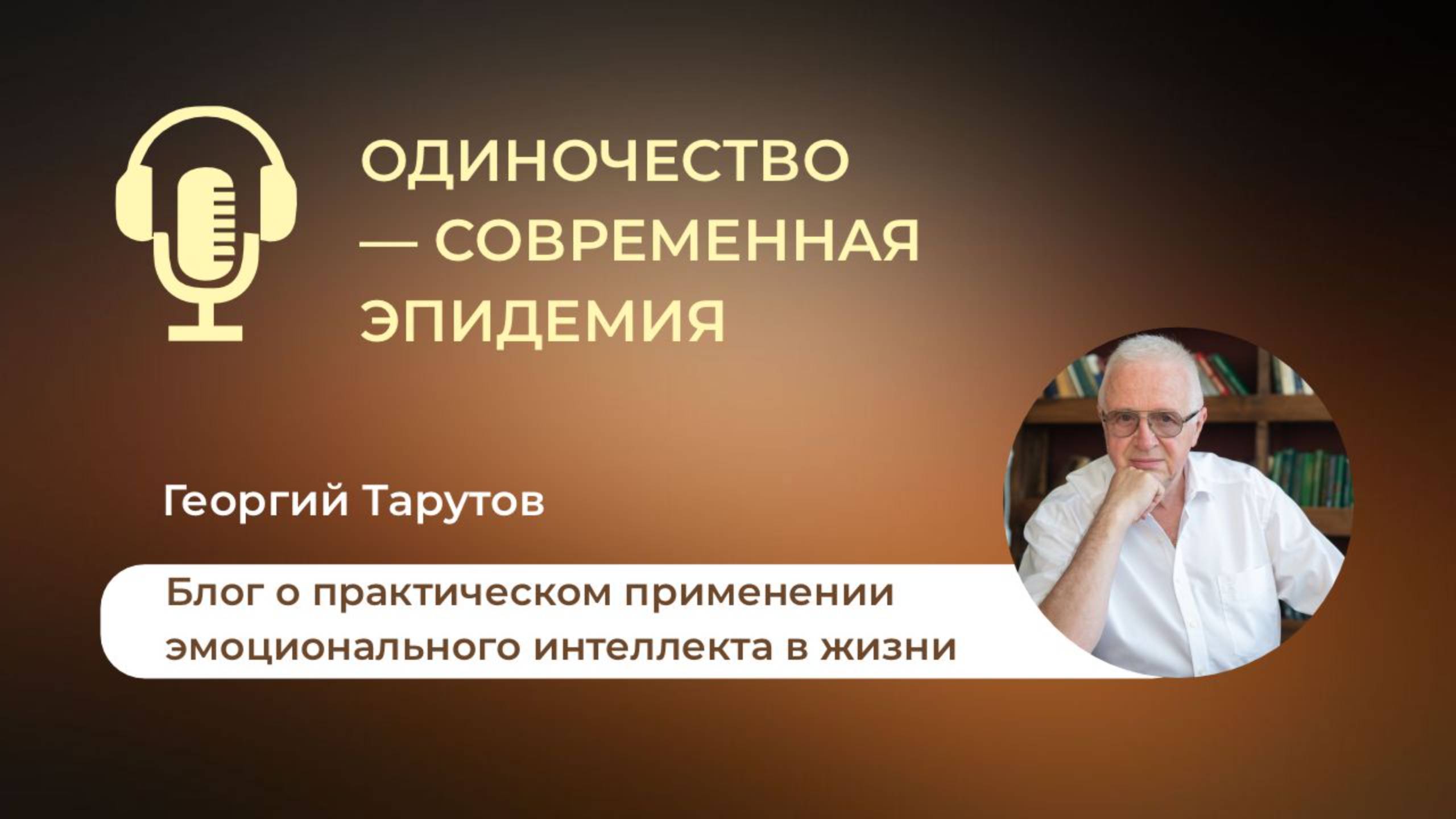 ОДИНОЧЕСТВО — СОВРЕМЕННАЯ ЭПИДЕМИЯ

Георгий Тарутов

Блог о практическом применении эмоционального интеллекта в жизни